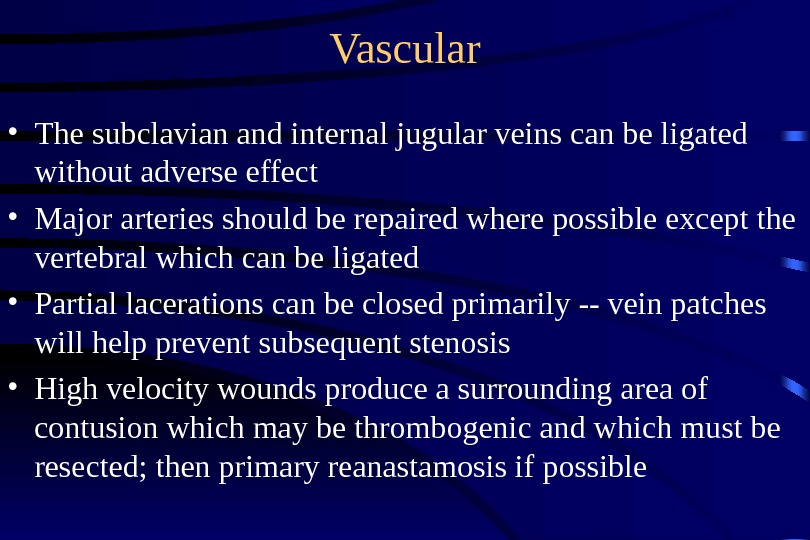 Vascular

• The subclavian and internal jugular veins can be ligated without adverse effect

• Major arteries should be repaired where possible except the vertebral which can be ligated

• Partial lacerations can be closed primarily -- vein patches will help prevent subsequent stenosis

• High velocity wounds produce a surrounding area of contusion which may be thrombogenic and which must be resected; then primary reanastamosis if possible